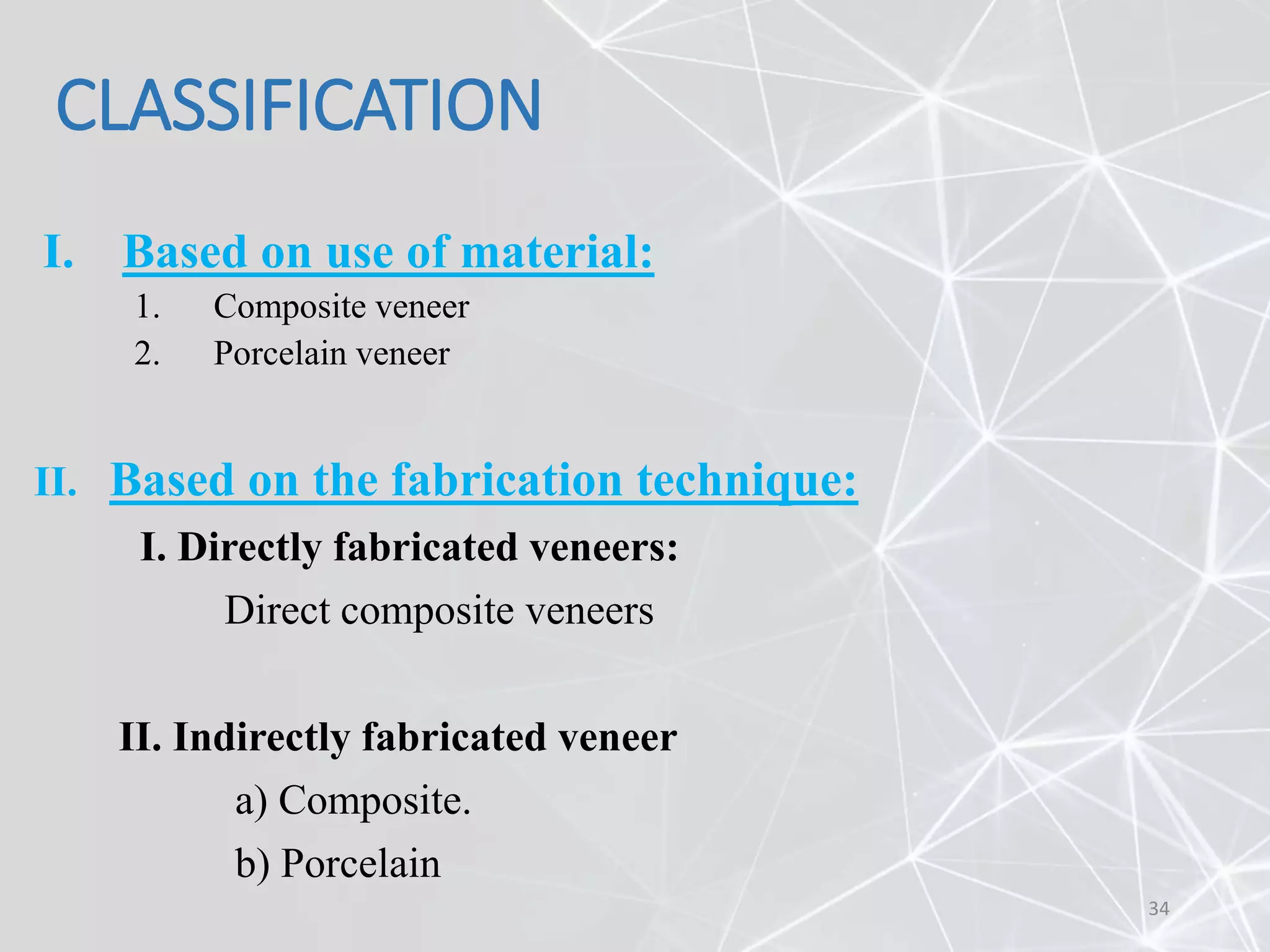 CLASSIFICATION

I. Based on use of material:

1. Composite veneer
2. Porcelain veneer

II. Based on the fabrication technique:

I. Directly fabricated veneers:

Direct composite veneers

II. Indirectly fabricated veneer

a) Composite.

b) Porcelain

34